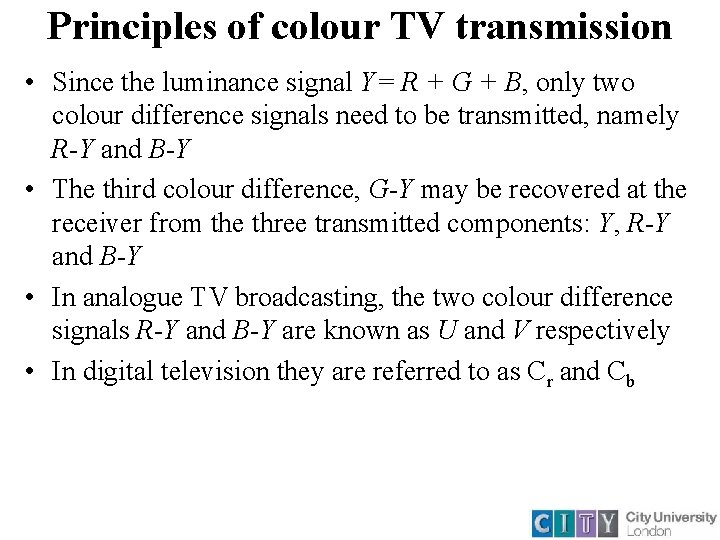 Principles of colour TV transmission

• Since the luminance signal $Y = R + G + B$, only two colour difference signals need to be transmitted, namely $R$-$Y$ and $B$-$Y$

• The third colour difference, $G$-$Y$ may be recovered at the receiver from the three transmitted components: $Y$, $R$-$Y$ and $B$-$Y$

• In analogue TV broadcasting, the two colour difference signals $R$-$Y$ and $B$-$Y$ are known as $U$ and $V$ respectively

• In digital television they are referred to as $C_r$ and $C_b$

CITY City University London